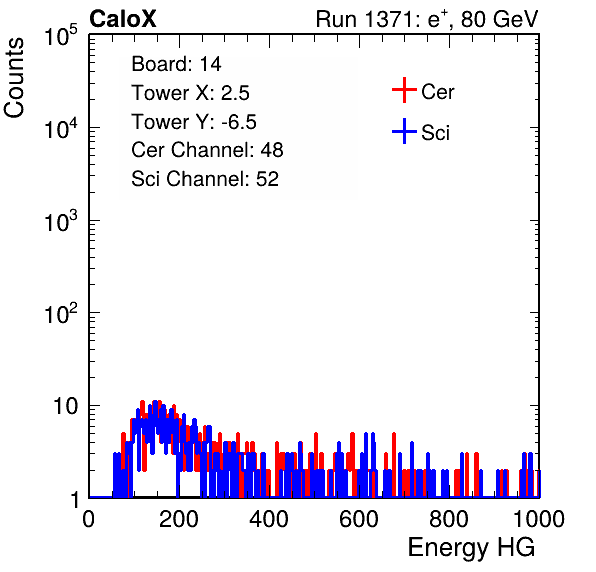 CaloX

Run 1371: $e^{+}$, 80 GeV

Counts

$10^5$

$10^4$

$10^3$

$10^2$

10

1

Board: 14

Tower X: 2.5

Tower Y: -6.5

Cer Channel: 48

Sci Channel: 52

Cer

Sci

0

200

400

600

800

1000

Energy HG